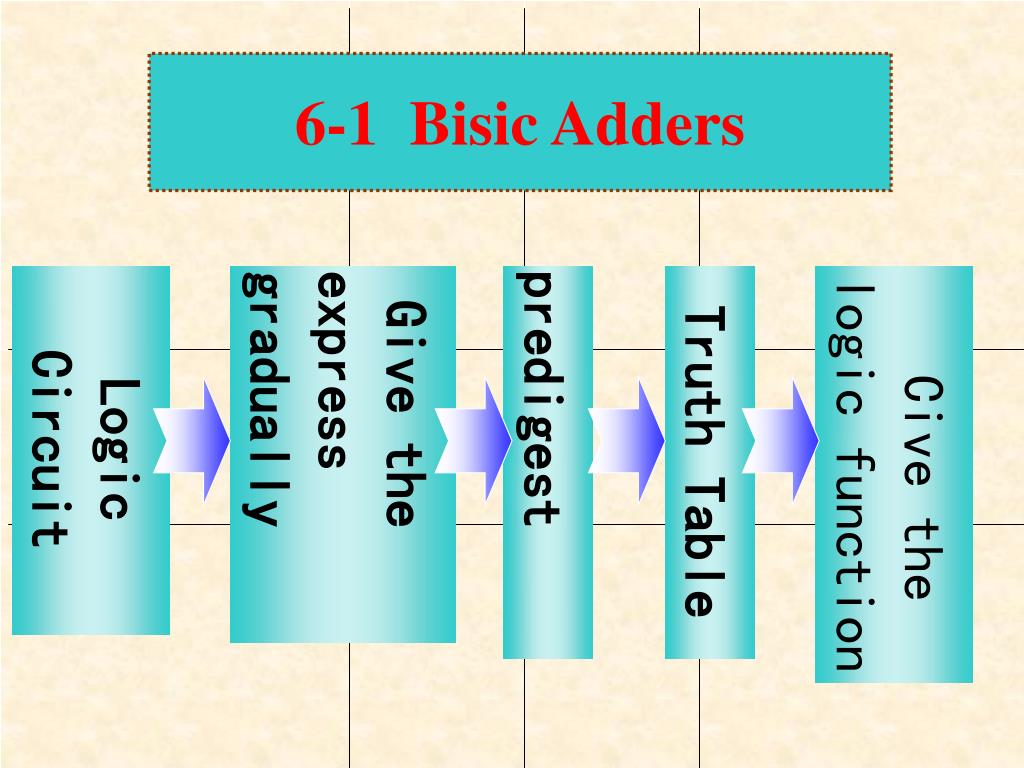 6-1 Bisic Adders

Logic Circuit

Give the express gradually

predigest

Truth Table

Cive the logic function